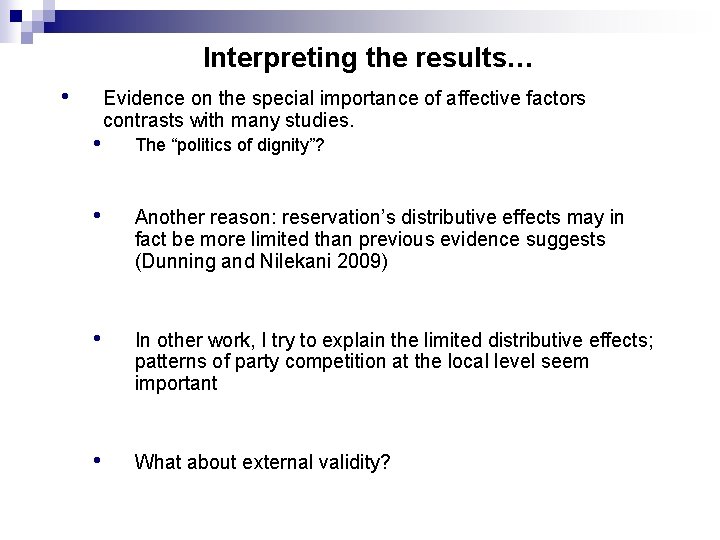 Interpreting the results…

• Evidence on the special importance of affective factors contrasts with many studies.

• The “politics of dignity”?

• Another reason: reservation’s distributive effects may in fact be more limited than previous evidence suggests (Dunning and Nilekani 2009)

• In other work, I try to explain the limited distributive effects; patterns of party competition at the local level seem important

• What about external validity?